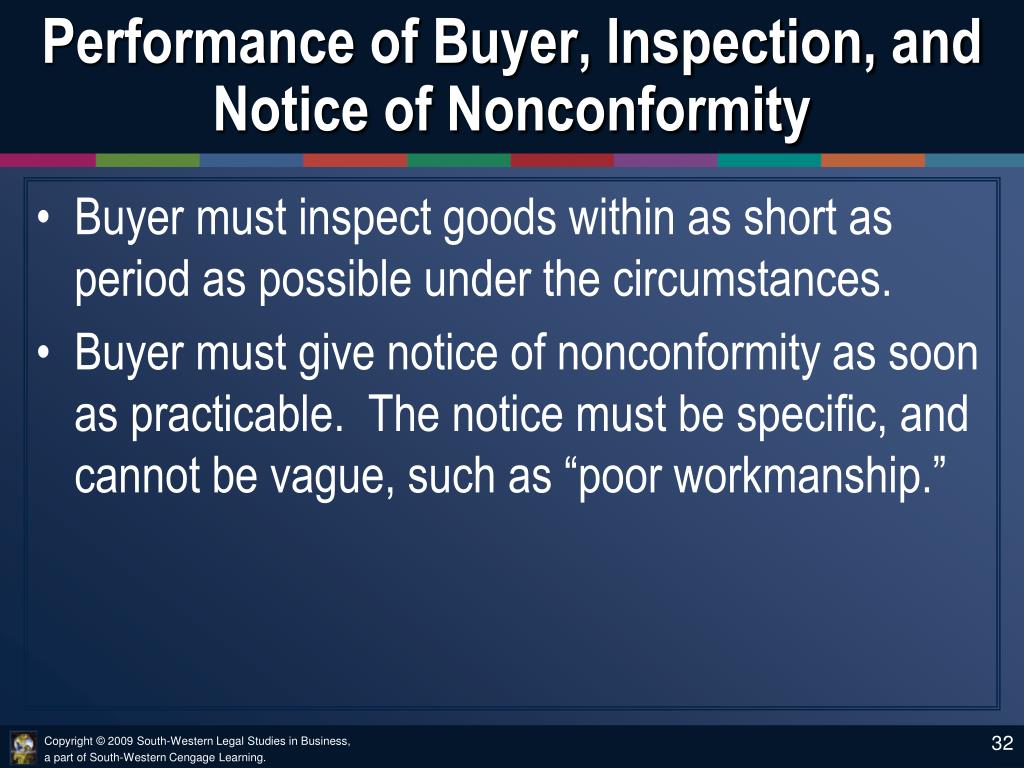 Performance of Buyer, Inspection, and Notice of Nonconformity

• Buyer must inspect goods within as short as period as possible under the circumstances.

• Buyer must give notice of nonconformity as soon as practicable. The notice must be specific, and cannot be vague, such as “poor workmanship.”

Copyright © 2009 South-Western Legal Studies in Business, a part of South-Western Cengage Learning.

32